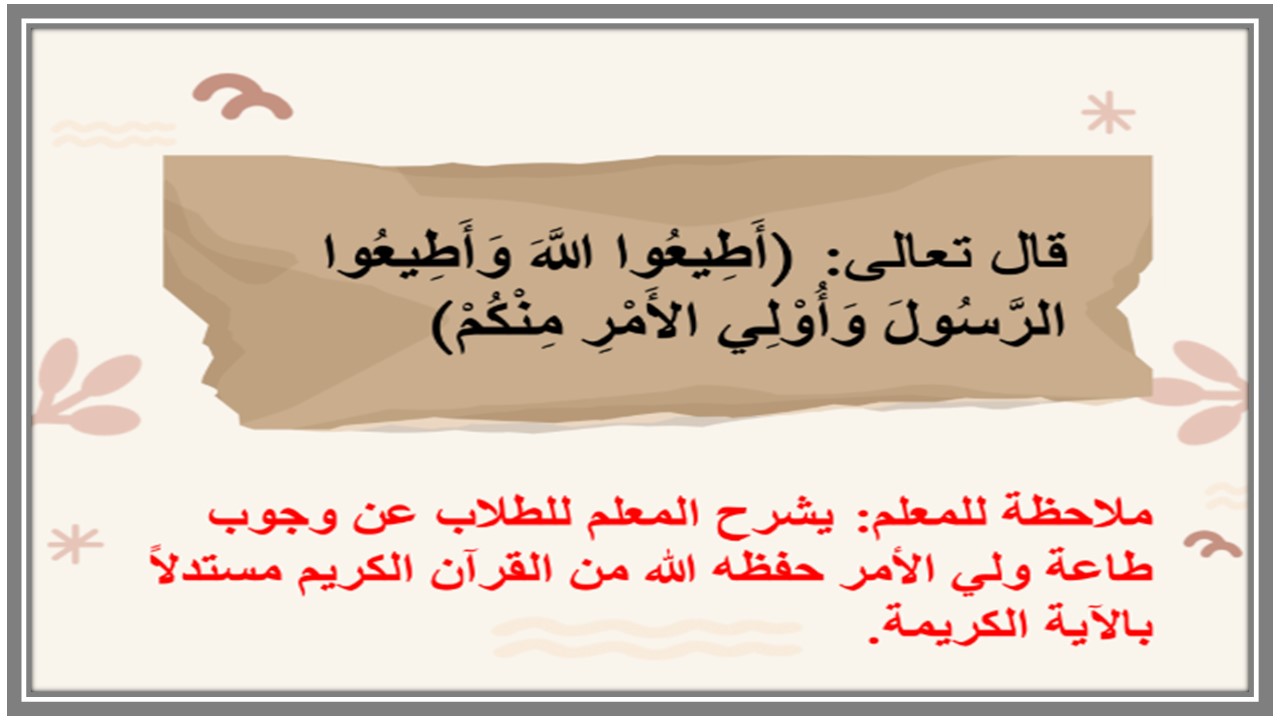 قال تعالى: (أَطِيعُوا اللَّهَ وَأَطِيعُوا الرَّسُولَ وَأُوْلِي الأَمْرِ مِنْكُمْ)

ملاحظة للمعلم: يشرح المعلم للطلاب عن وجوب طاعة ولي الأمر حفظه الله من القرآن الكريم مستدلاً بالآية الكريمة.